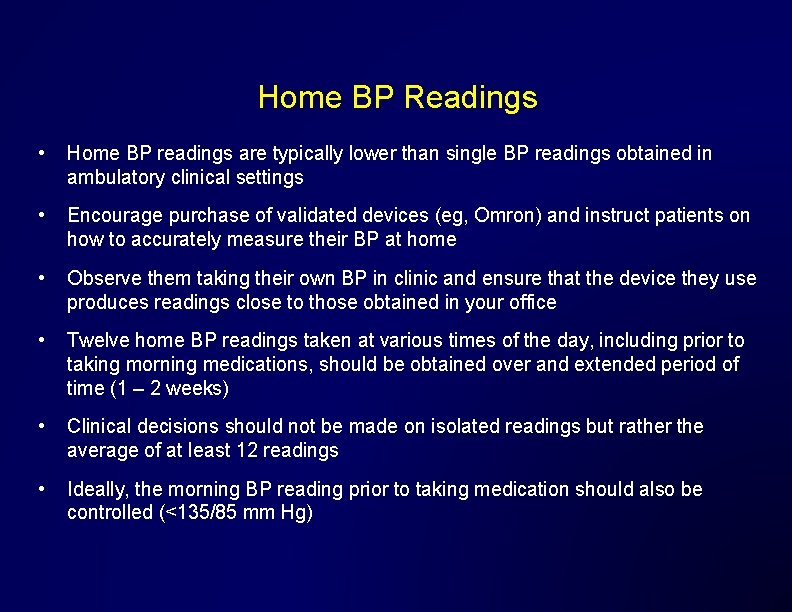 Home BP Readings

• Home BP readings are typically lower than single BP readings obtained in ambulatory clinical settings

• Encourage purchase of validated devices (eg, Omron) and instruct patients on how to accurately measure their BP at home

• Observe them taking their own BP in clinic and ensure that the device they use produces readings close to those obtained in your office

• Twelve home BP readings taken at various times of the day, including prior to taking morning medications, should be obtained over and extended period of time (1 – 2 weeks)

• Clinical decisions should not be made on isolated readings but rather the average of at least 12 readings

• Ideally, the morning BP reading prior to taking medication should also be controlled (<135/85 mm Hg)